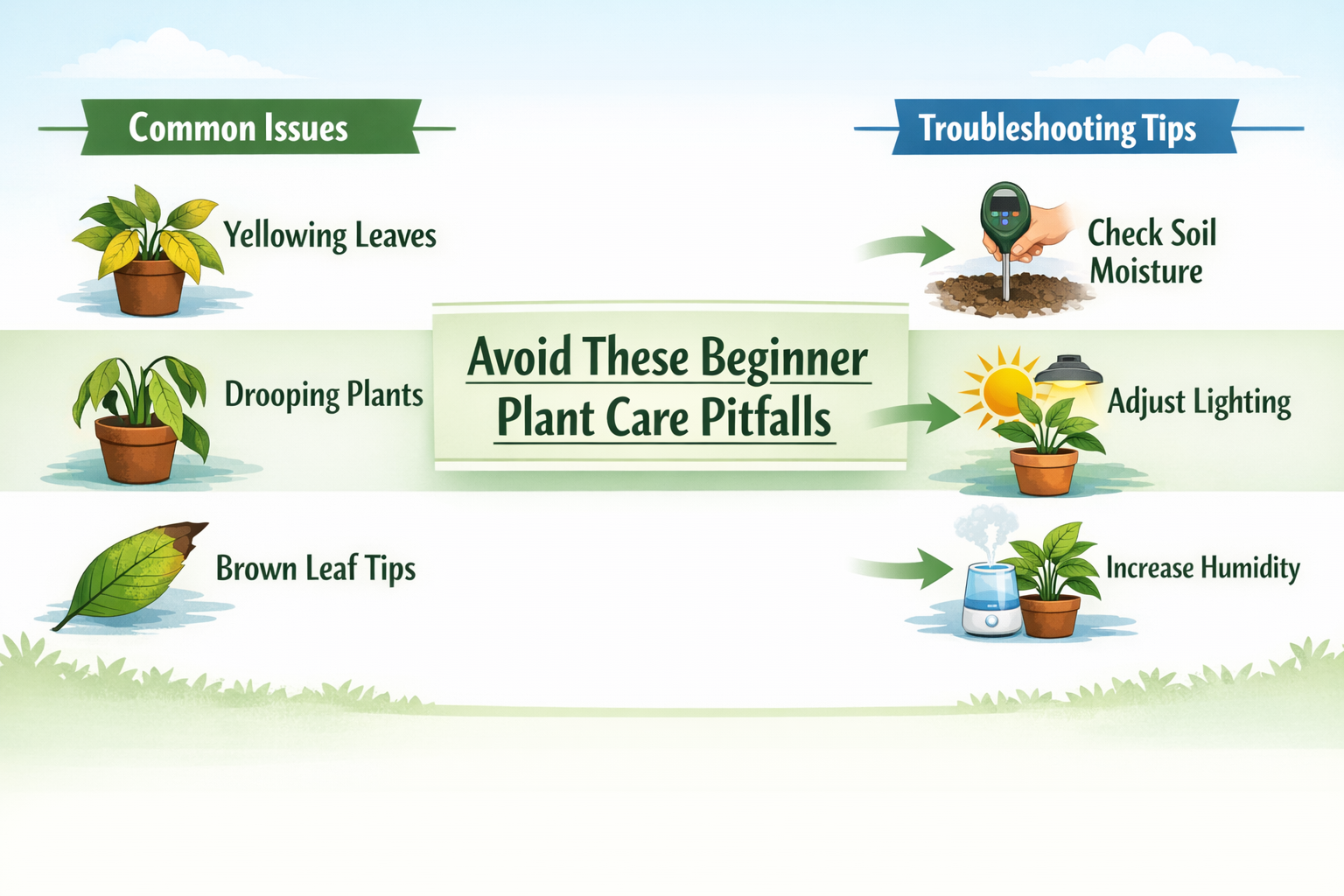 Common Issues

Yellowing Leaves

Drooping Plants

Brown Leaf Tips

Avoid These Beginner Plant Care Pitfalls

Troubleshooting Tips

Check Soil Moisture

Adjust Lighting

Increase Humidity